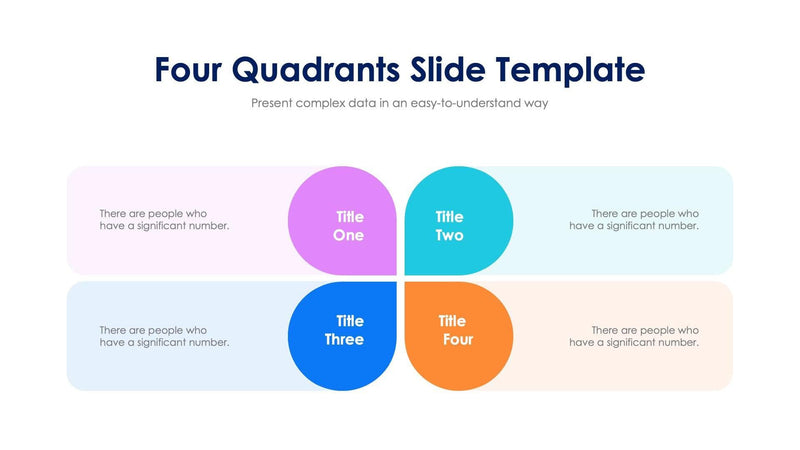 Four Quadrants Slide Template

Present complex data in an easy-to-understand way

There are people who have a significant number.

Title One

Title Two

There are people who have a significant number.

There are people who have a significant number.

Title Three

Title Four

There are people who have a significant number.